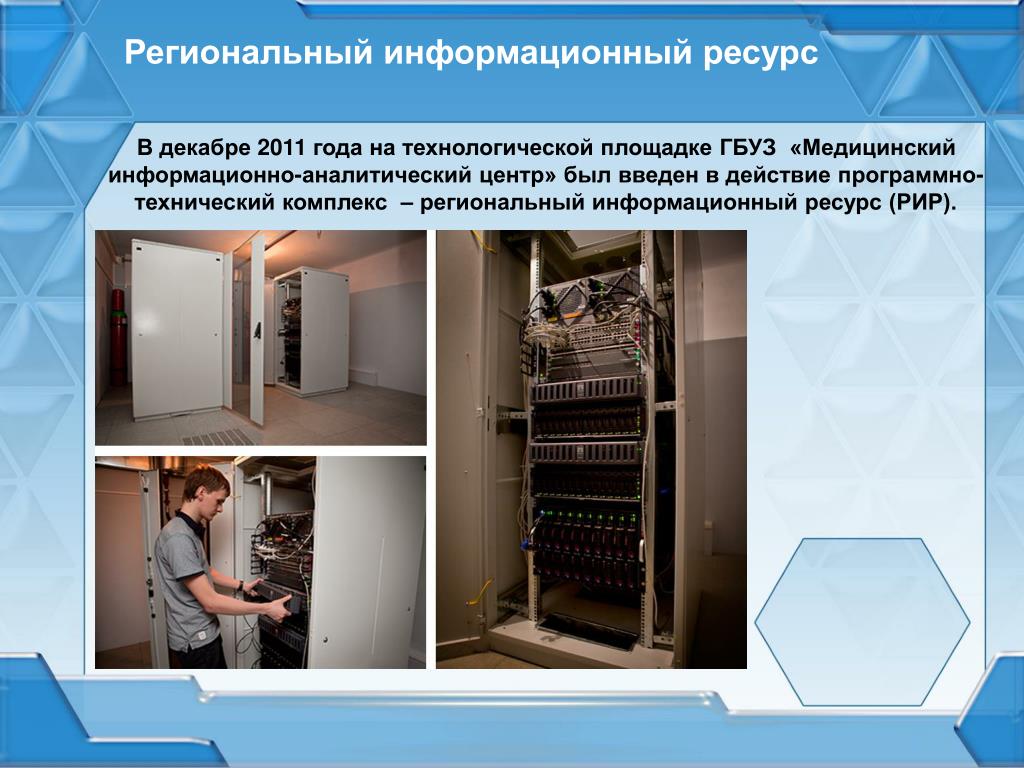 Региональный информационный ресурс

В декабре 2011 года на технологической площадке ГБУЗ «Медицинский информационно-аналитический центр» был введен в действие программно-технический комплекс – региональный информационный ресурс (РИР).